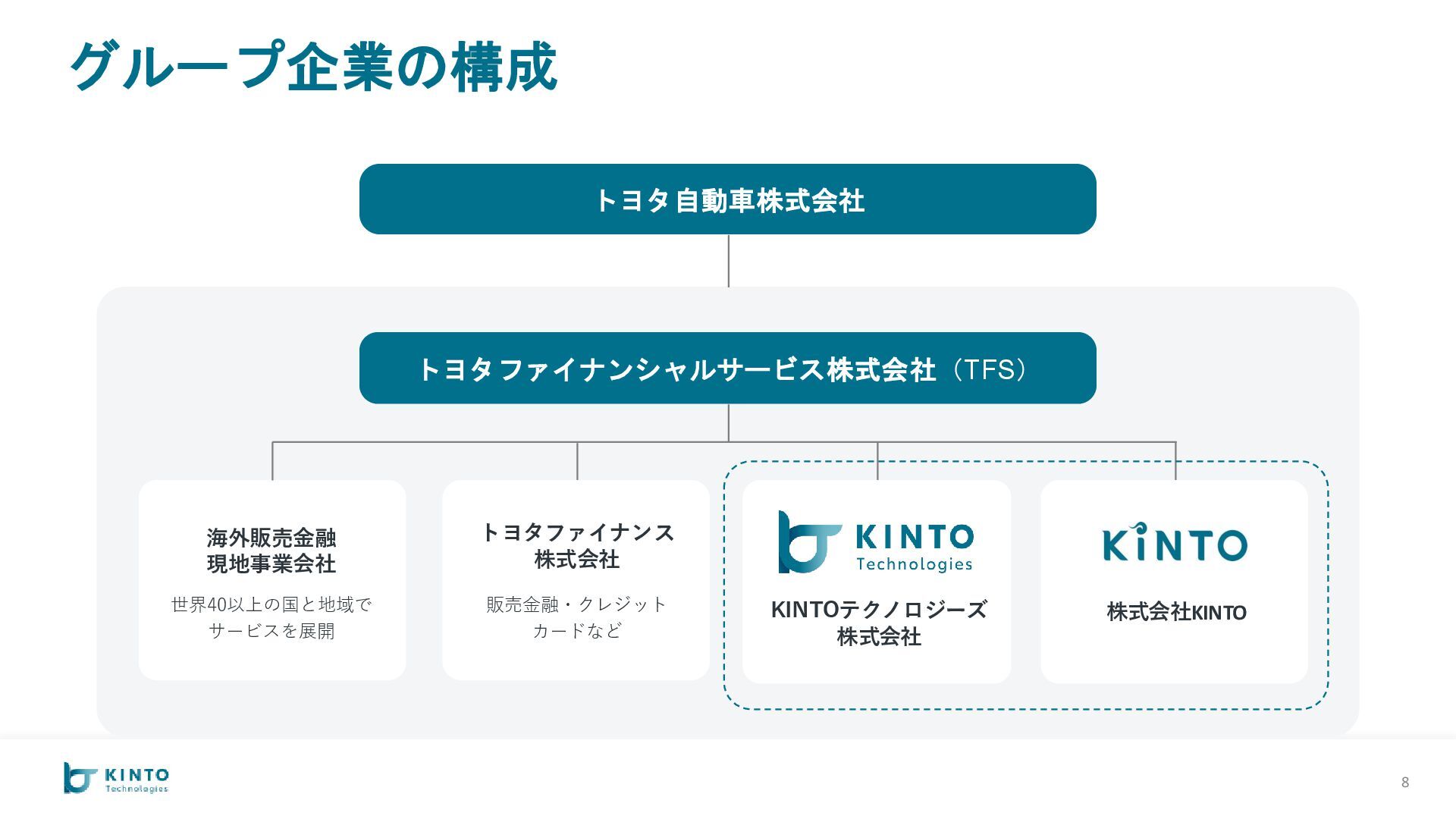 グループ企業の構成

トヨタ自動車株式会社

トヨタファイナンシャルサービス株式会社（TFS）

海外販売金融
現地事業会社

世界40以上の国と地域で
サービスを展開

トヨタファイナンス
株式会社

販売金融・クレジット
カードなど

KINTO Technologies

KINTOテクノロジーズ
株式会社

KINTO

株式会社KINTO

KINTO Technologies

8